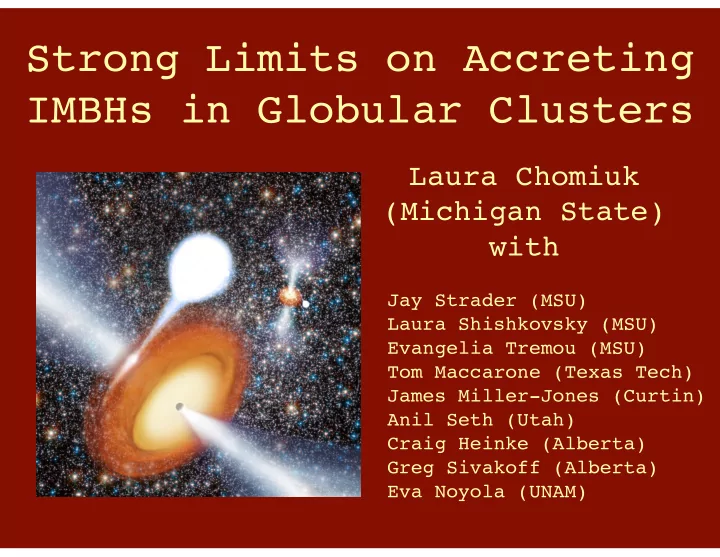 Strong Limits on Accreting IMBHs in Globular Clusters

Laura Chomiuk
(Michigan State)
with

Jay Strader (MSU)
Laura Shishkovsky (MSU)
Evangelia Tremou (MSU)
Tom Maccarone (Texas Tech)
James Miller-Jones (Curtin)
Anil Seth (Utah)
Craig Heinke (Alberta)
Greg Sivakoff (Alberta)
Eva Noyola (UNAM)